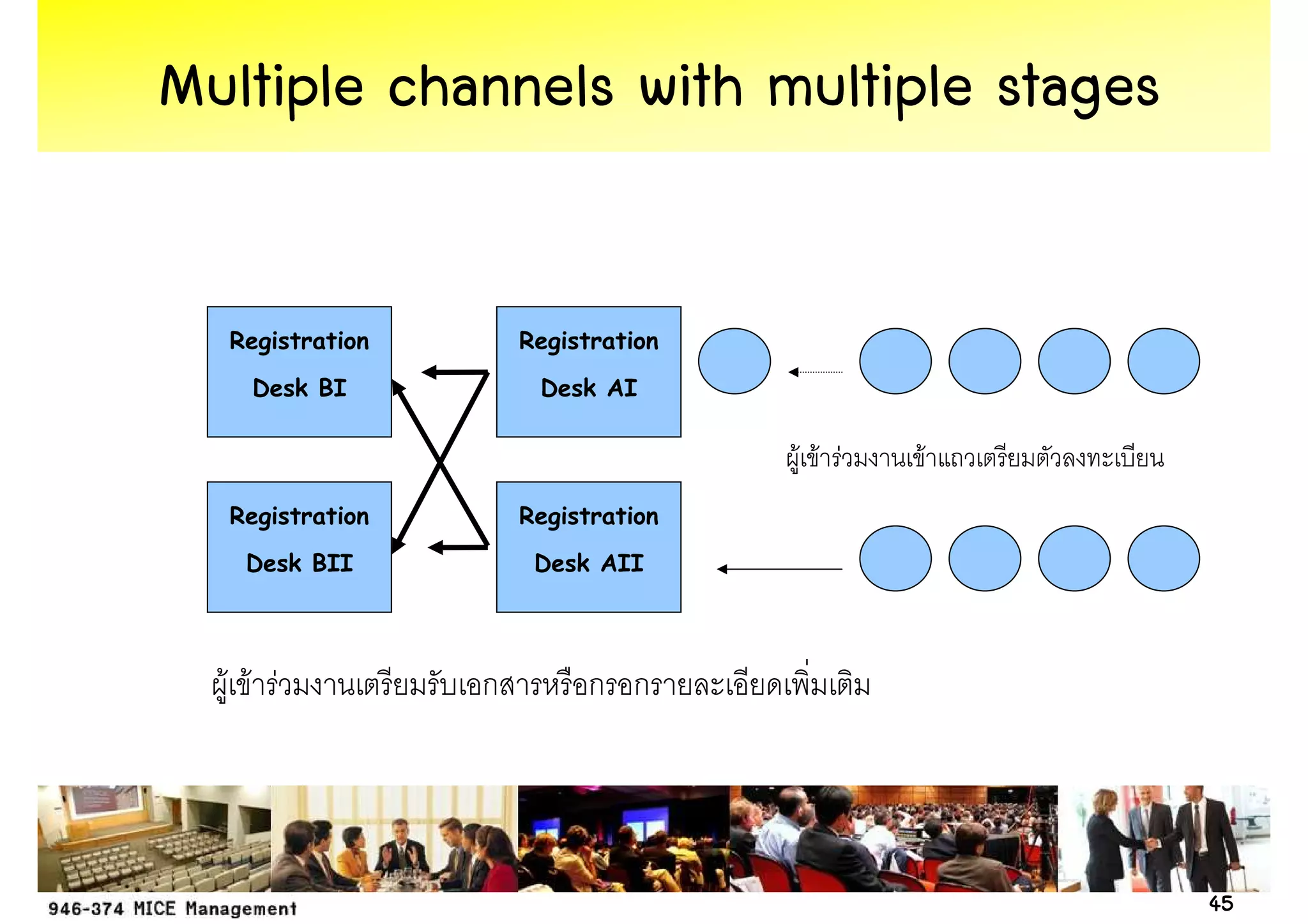 Multiple channels with multiple stages

Registration Desk BI

Registration Desk AI

ผู้เข้าร่วมงานเข้าแถวเตรียมตัวลงทะเบียน

Registration Desk BII

Registration Desk AII

ผู้เข้าร่วมงานเตรียมรับเอกสารหรือกรอกรายละเอียดเพิ่มเติม

946-374 MICE Management

45